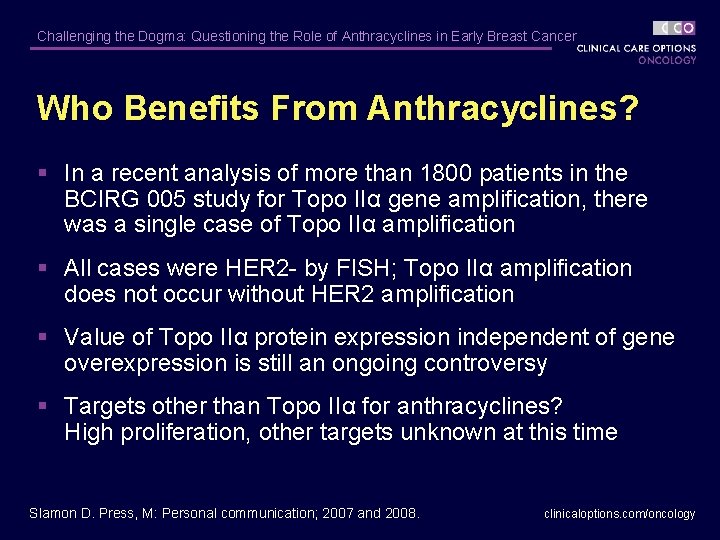 Challenging the Dogma: Questioning the Role of Anthracyclines in Early Breast Cancer

CCO
CLINICAL CARE OPTIONS
ONCOLOGY

Who Benefits From Anthracyclines?

▪ In a recent analysis of more than 1800 patients in the BCIRG 005 study for Topo IIα gene amplification, there was a single case of Topo IIα amplification

▪ All cases were HER2- by FISH; Topo IIα amplification does not occur without HER2 amplification

▪ Value of Topo IIα protein expression independent of gene overexpression is still an ongoing controversy

▪ Targets other than Topo IIα for anthracyclines? High proliferation, other targets unknown at this time

Slamon D. Press, M: Personal communication; 2007 and 2008.

clinicaloptions.com/oncology